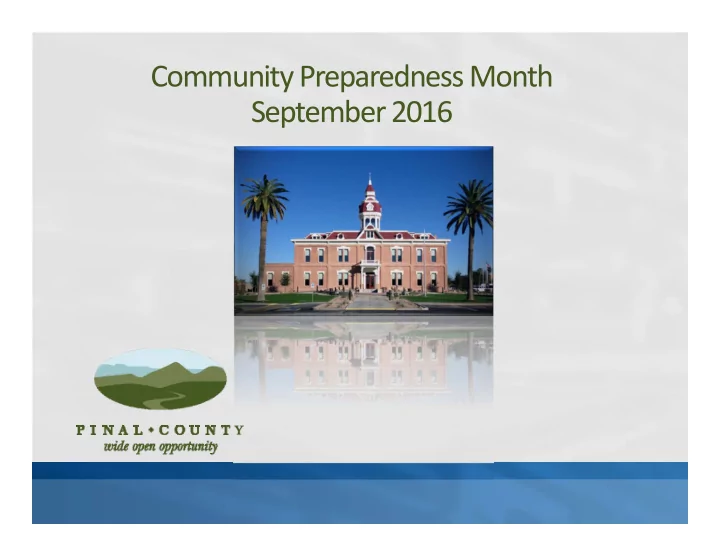 Community Preparedness Month
September 2016

PINAL • COUNTY
wide open opportunity